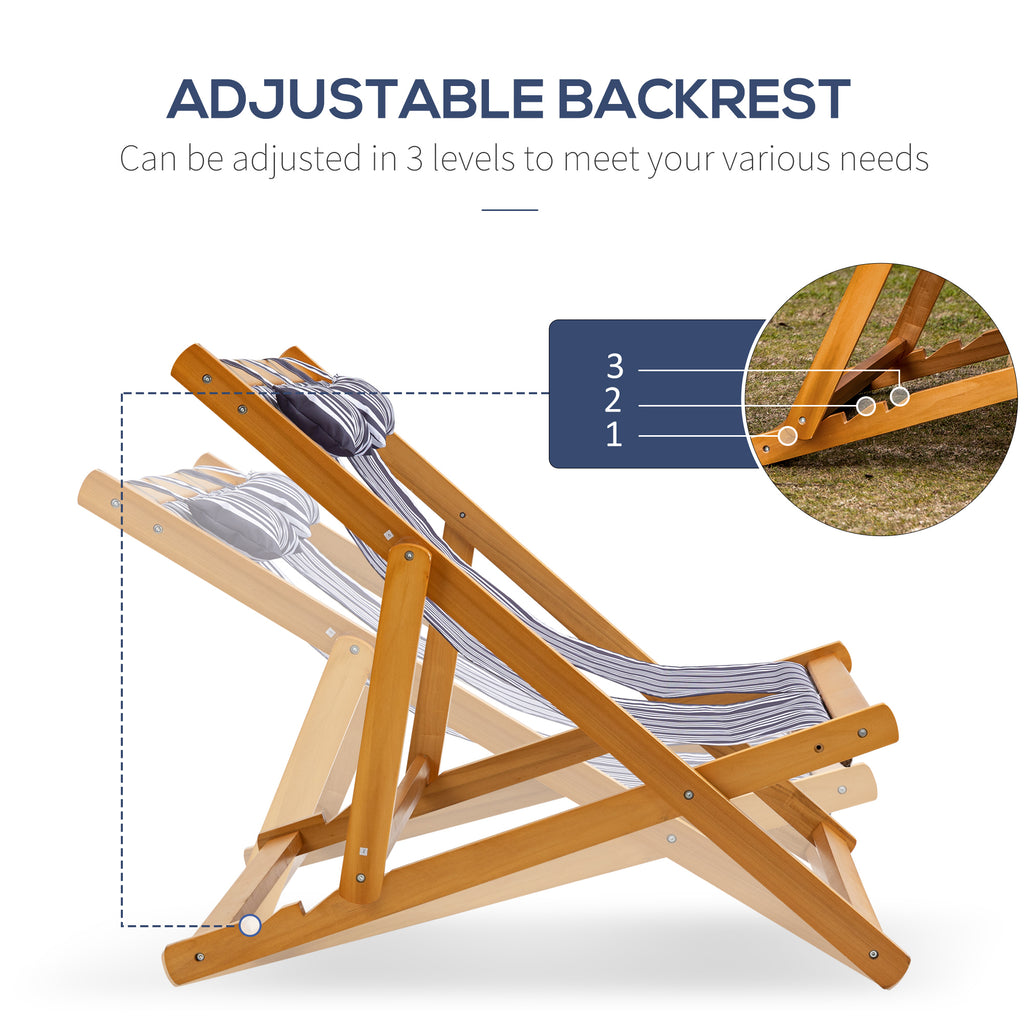 ADJUSTABLE BACKREST
Can be adjusted in 3 levels to meet your various needs

3
2
1